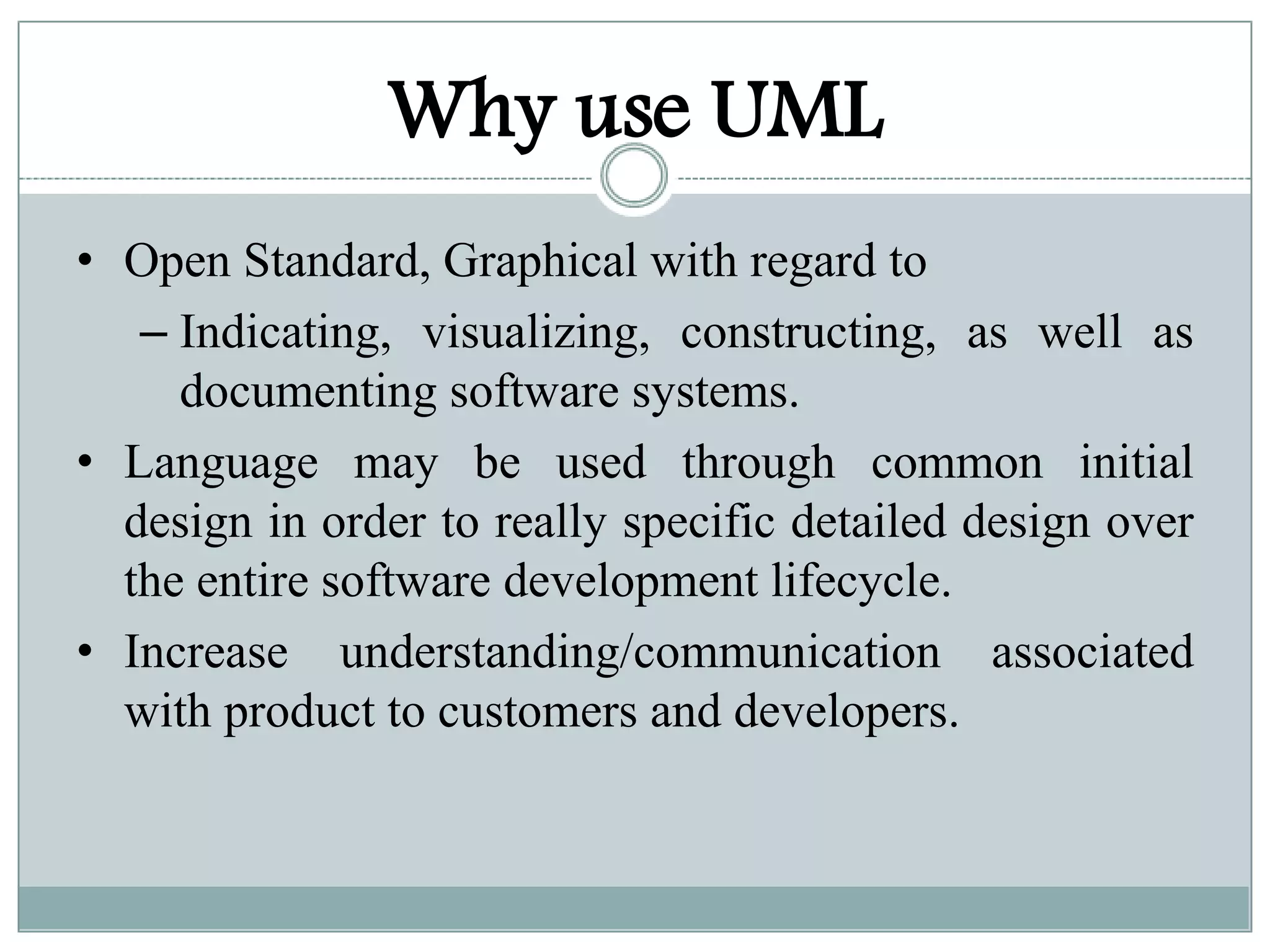 Why use UML

• Open Standard, Graphical with regard to
– Indicating, visualizing, constructing, as well as documenting software systems.
• Language may be used through common initial design in order to really specific detailed design over the entire software development lifecycle.
• Increase understanding/communication associated with product to customers and developers.